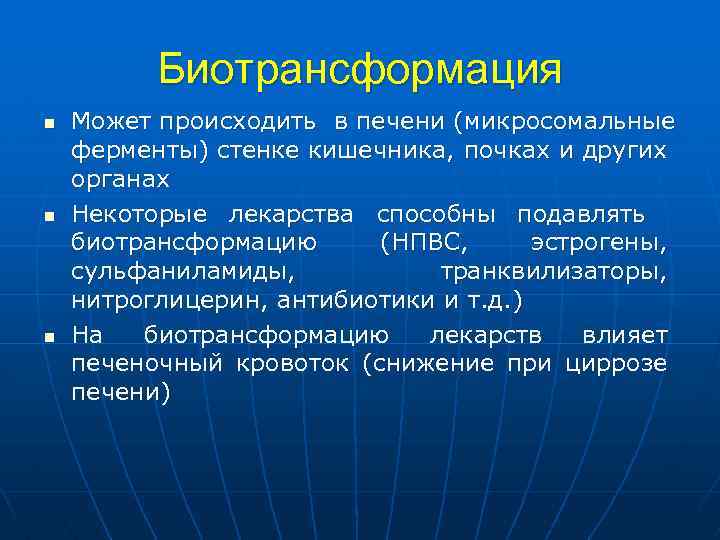 Биотрансформация

▪ Может происходить  в печени (микросомальные ферменты) стенке кишечника, почках и других органах

▪ Некоторые лекарства способны подавлять биотрансформацию (НПВС, эстрогены, сульфаниламиды, транквилизаторы, нитроглицерин, антибиотики и т.д.)

▪ На биотрансформацию лекарств влияет печеночный кровоток (снижение при циррозе печени)